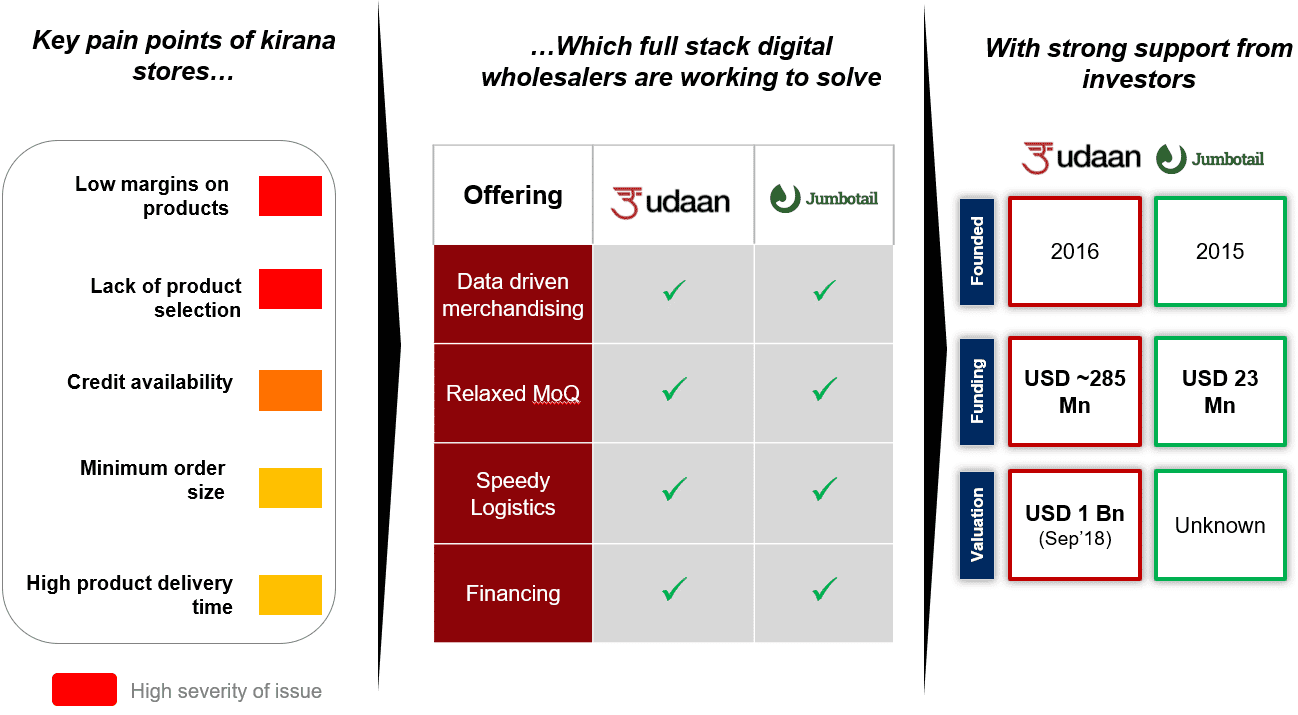 Key pain points of kirana stores…

Low margins on products

Lack of product selection

Credit availability

Minimum order size

High product delivery time

High severity of issue

…Which full stack digital wholesalers are working to solve

| Offering | udaan | Jumbotail |
|---|---|---|
| Data driven merchandising | ✓ | ✓ |
| Relaxed MoQ | ✓ | ✓ |
| Speedy Logistics | ✓ | ✓ |
| Financing | ✓ | ✓ |

With strong support from investors

| | udaan | Jumbotail |
|---|---|---|
| Founded | 2016 | 2015 |
| Funding | USD ~285 Mn | USD 23 Mn |
| Valuation | USD 1 Bn (Sep'18) | Unknown |